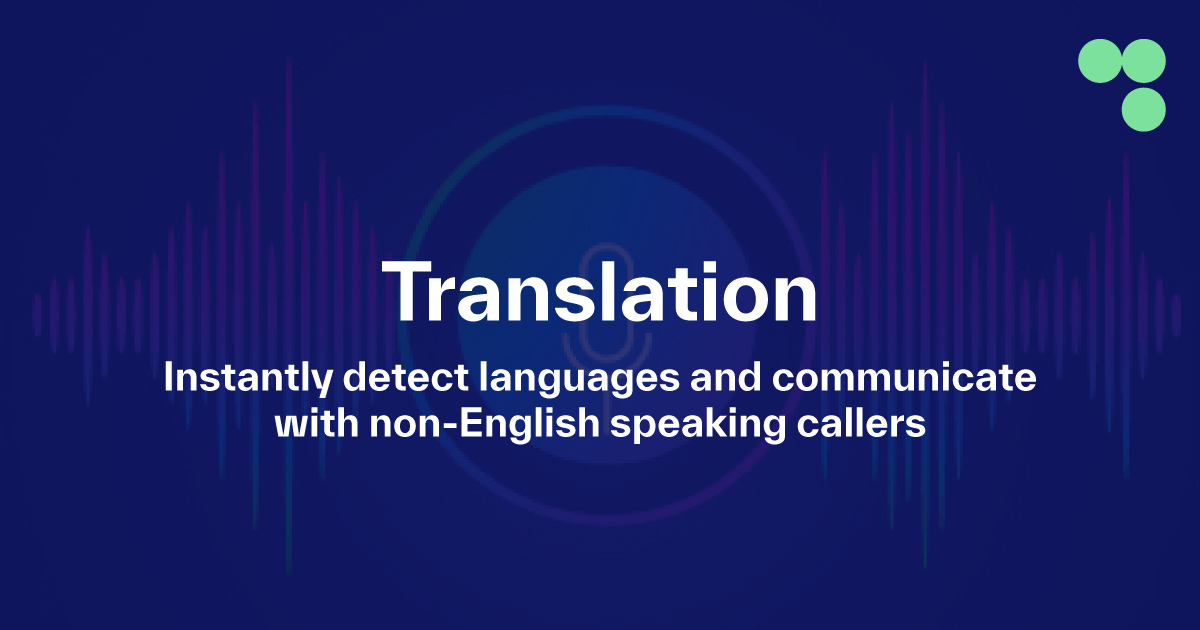 Translation

Instantly detect languages and communicate with non-English speaking callers